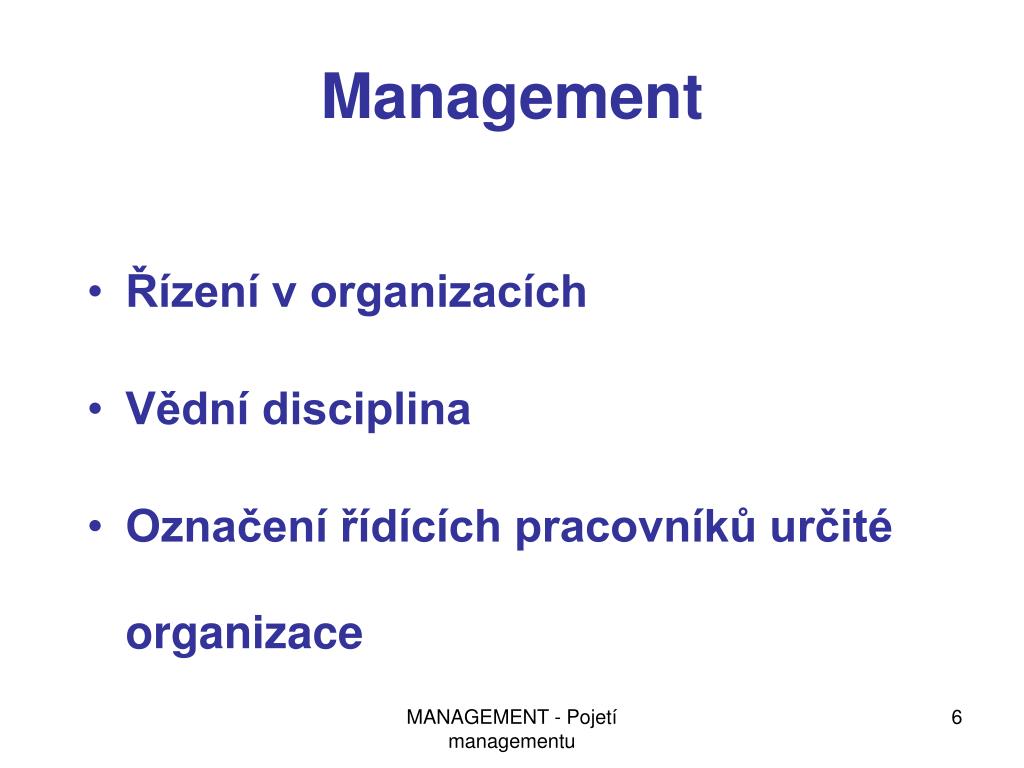 Management

• Řízení v organizacích

• Vědní disciplina

• Označení řídících pracovníků určité organizace

MANAGEMENT - Pojetí managementu

6